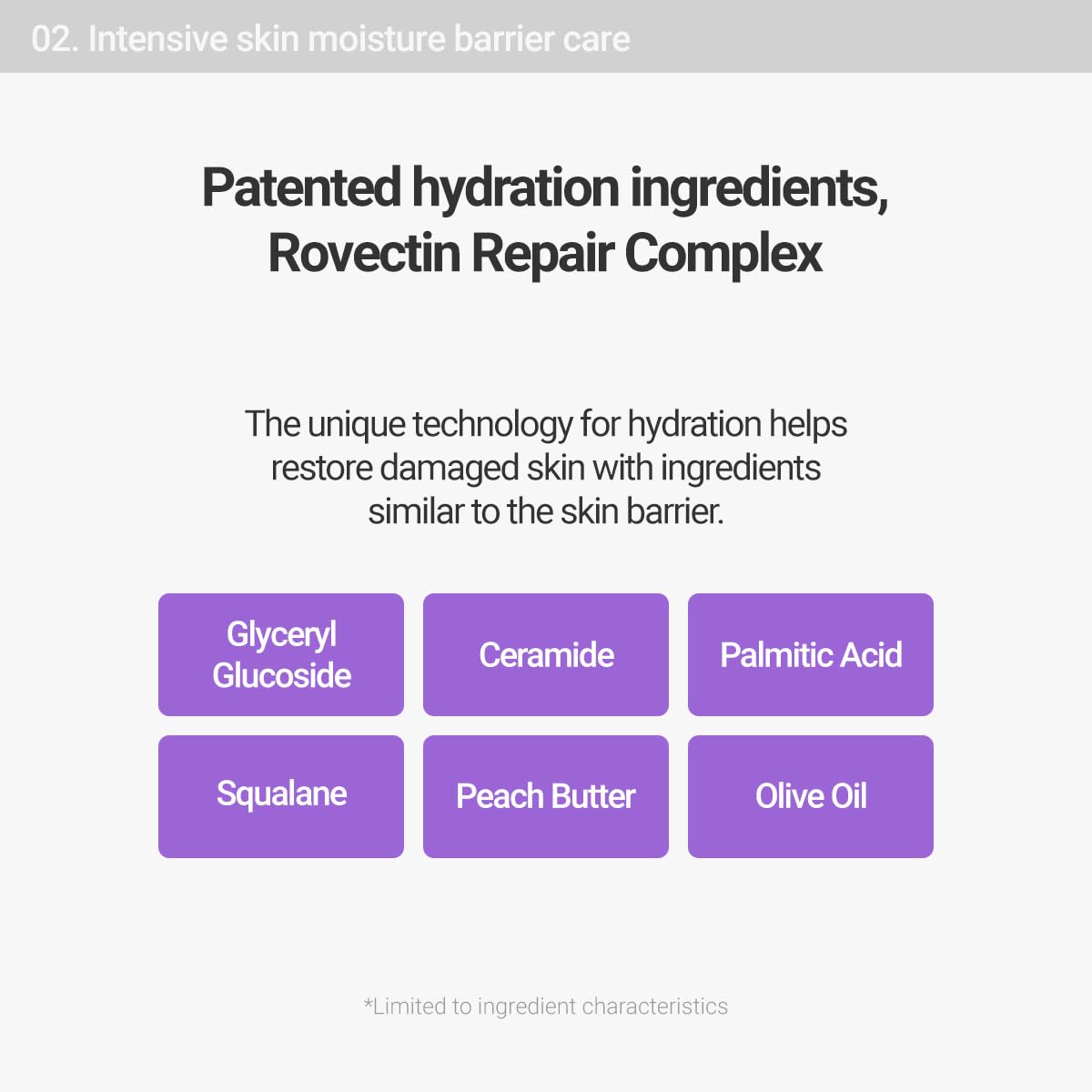 02. Intensive skin moisture barrier care

Patented hydration ingredients, Rovectin Repair Complex

The unique technology for hydration helps restore damaged skin with ingredients similar to the skin barrier.

Glyceryl Glucoside

Ceramide

Palmitic Acid

Squalane

Peach Butter

Olive Oil

*Limited to ingredient characteristics